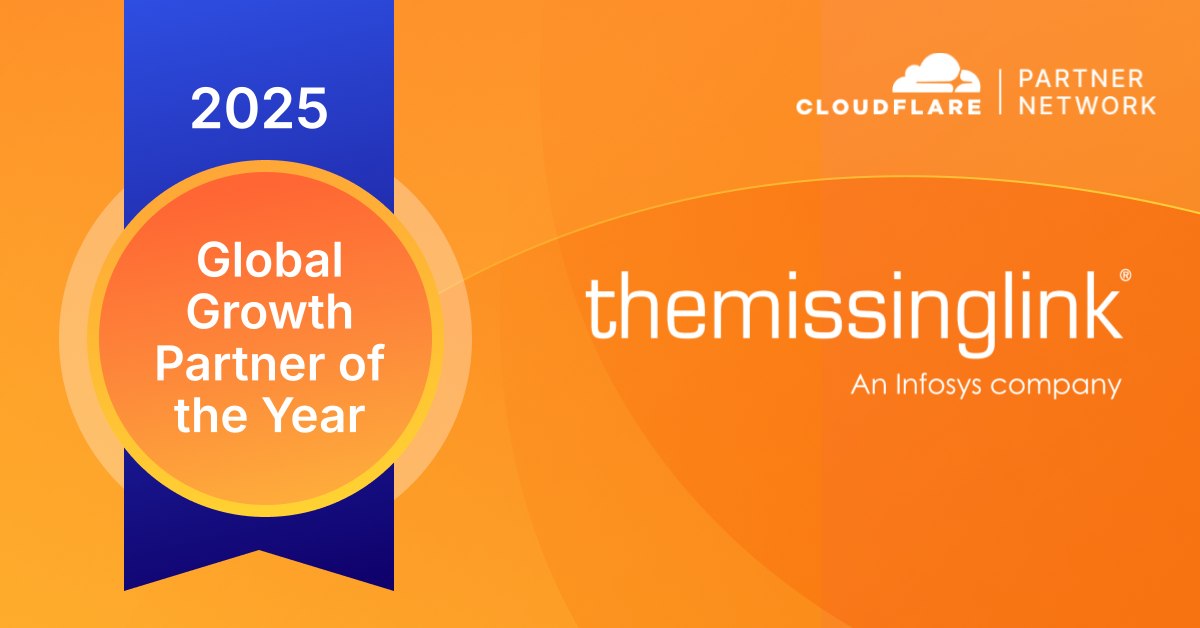 2025

Global Growth Partner of the Year

CLOUDFLARE | PARTNER NETWORK

themissinglink®

An Infosys company